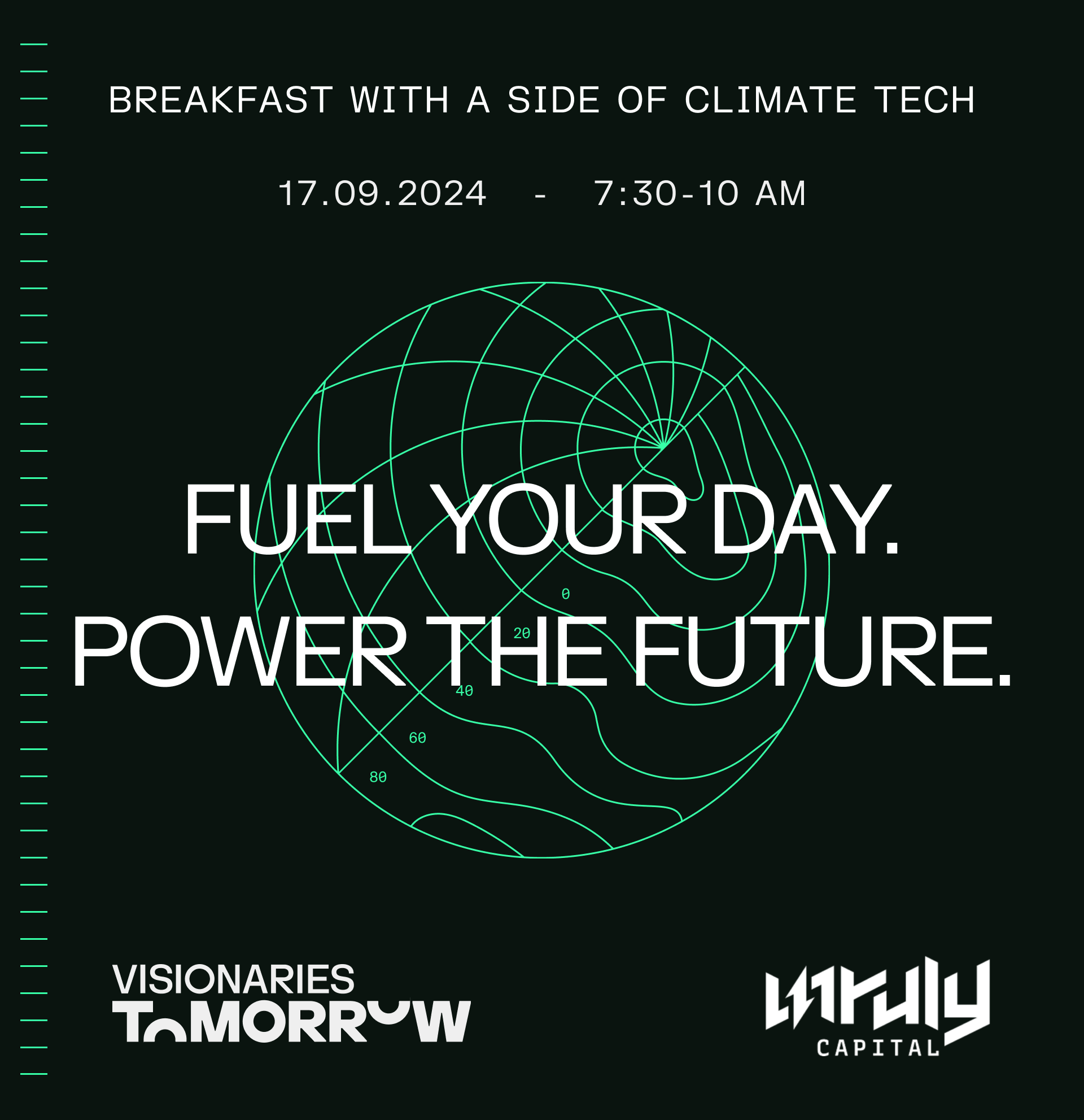 BREAKFAST WITH A SIDE OF CLIMATE TECH

17.09.2024 - 7:30-10 AM

FUEL YOUR DAY.
POWER THE FUTURE.

0
20
40
60
80

VISIONARIES
TOMORROW

unruly
CAPITAL